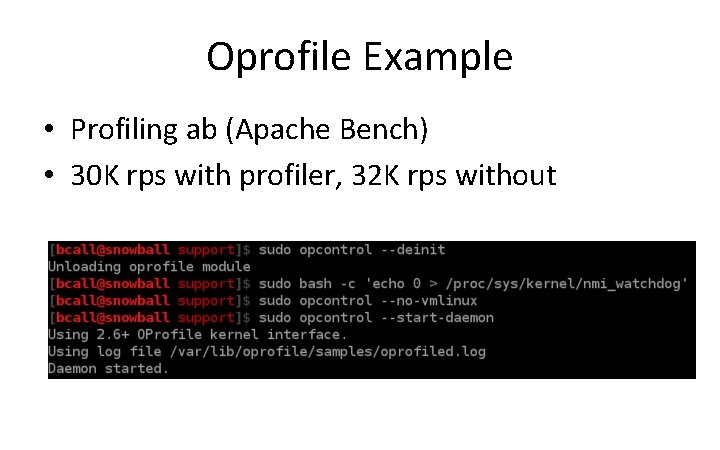 Oprofile Example

• Profiling ab (Apache Bench)
• 30K rps with profiler, 32K rps without

[bcall@snowball support]$ sudo opcontrol --deinit
Unloading oprofile module
[bcall@snowball support]$ sudo bash -c 'echo 0 > /proc/sys/kernel/nmi_watchdog'
[bcall@snowball support]$ sudo opcontrol --no-vmlinux
[bcall@snowball support]$ sudo opcontrol --start-daemon
Using 2.6+ OProfile kernel interface.
Using log file /var/lib/oprofile/samples/oprofiled.log
Daemon started.